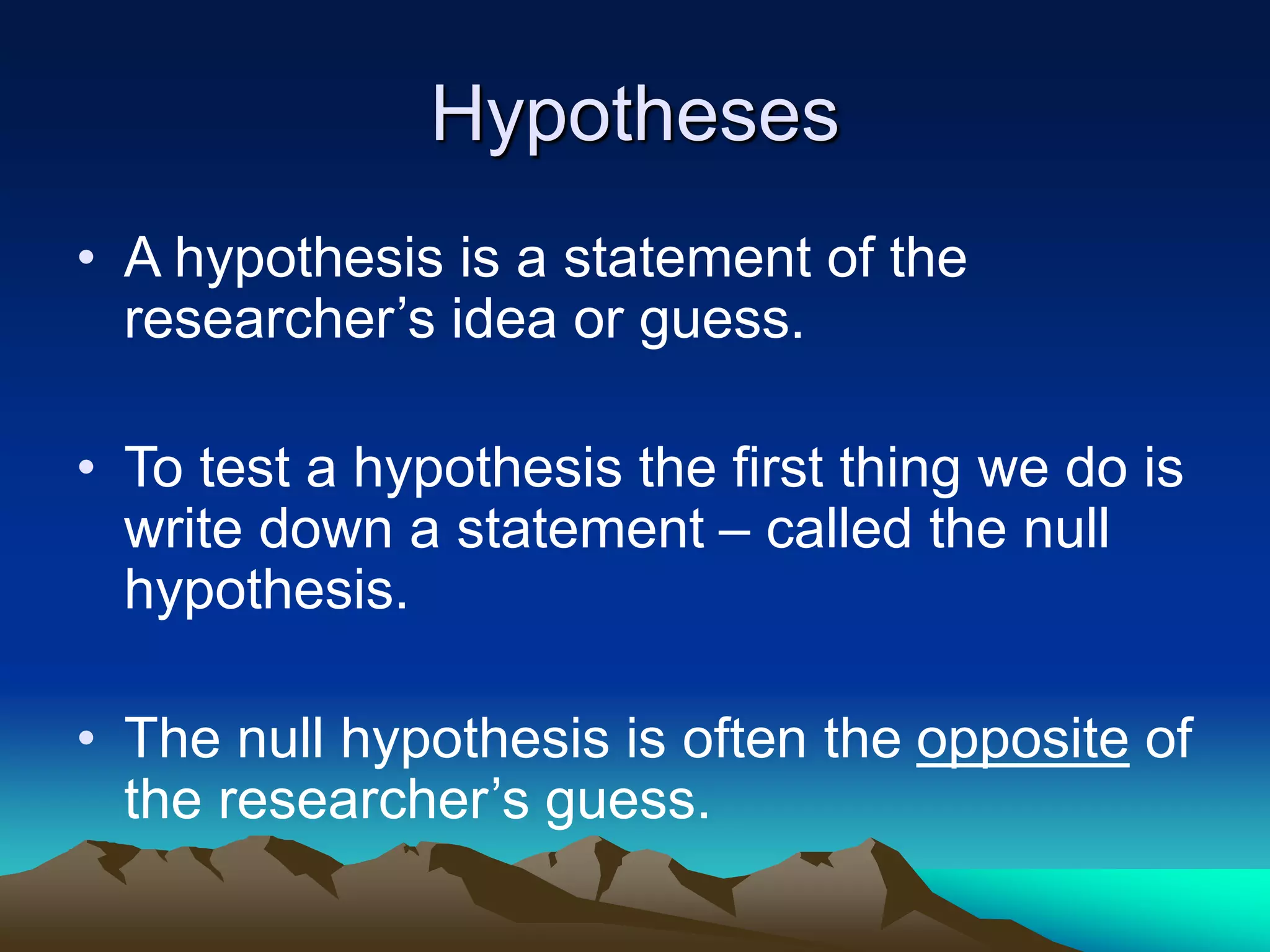 Hypotheses

• A hypothesis is a statement of the researcher’s idea or guess.

• To test a hypothesis the first thing we do is write down a statement – called the null hypothesis.

• The null hypothesis is often the opposite of the researcher’s guess.